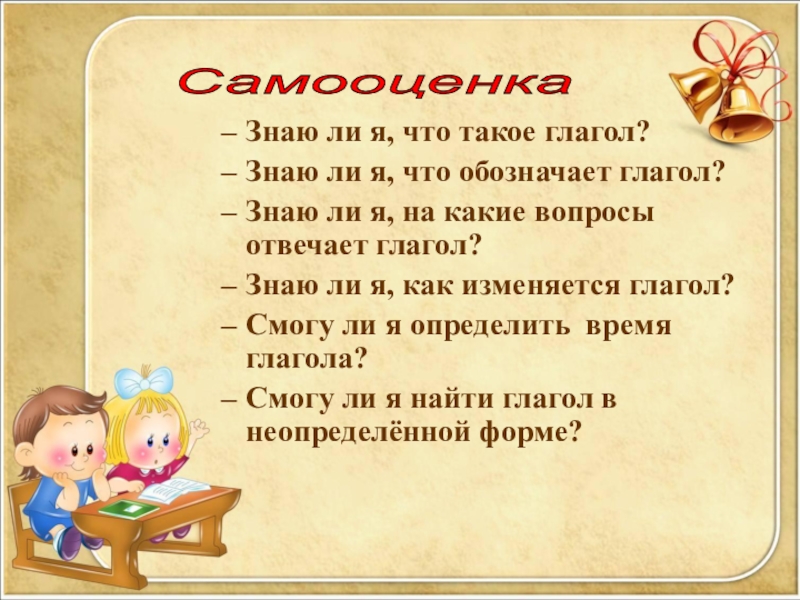 Самооценка

– Знаю ли я, что такое глагол?
– Знаю ли я, что обозначает глагол?
– Знаю ли я, на какие вопросы отвечает глагол?
– Знаю ли я, как изменяется глагол?
– Смогу ли я определить время глагола?
– Смогу ли я найти глагол в неопределённой форме?